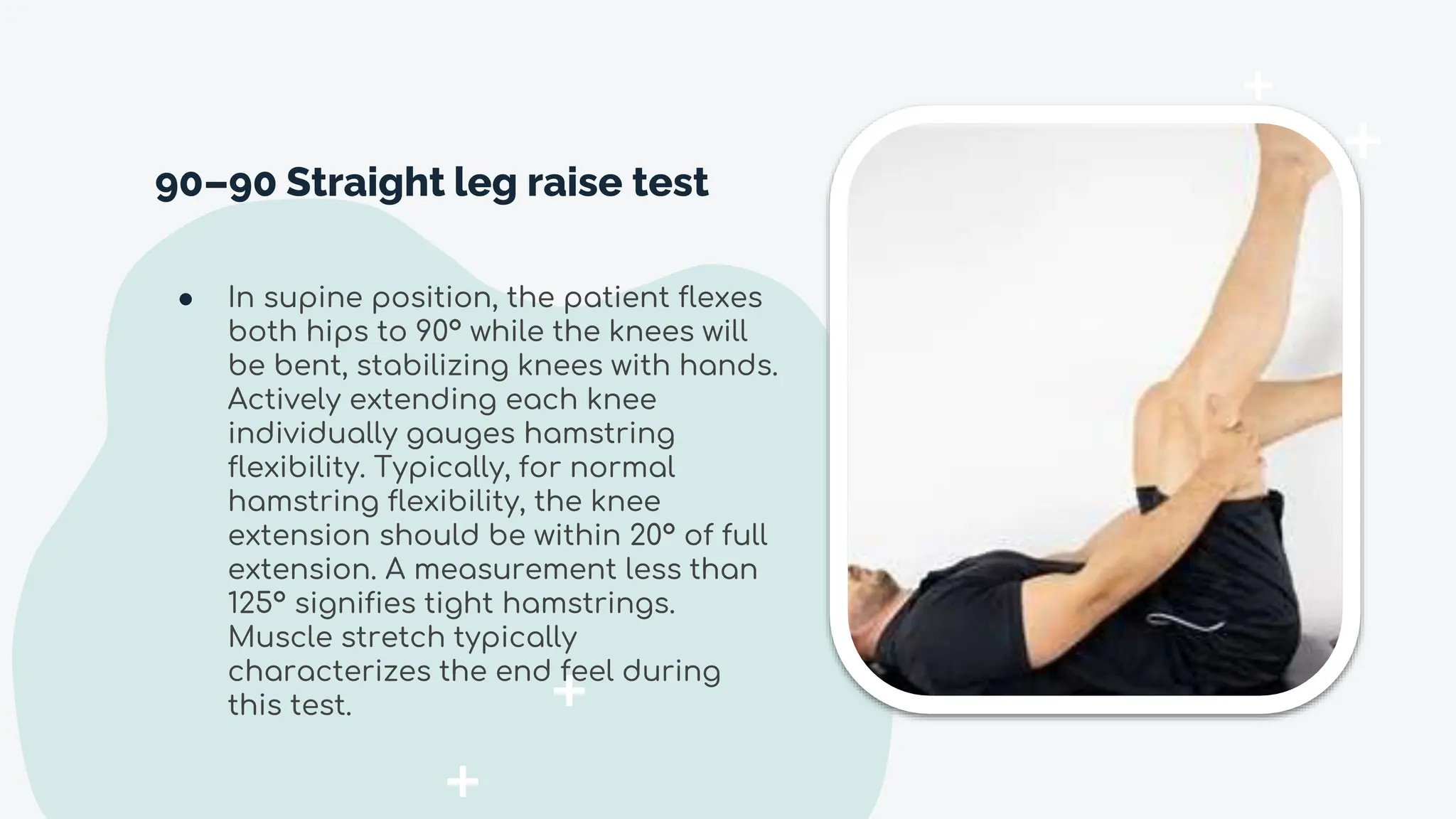 90–90 Straight leg raise test

● In supine position, the patient flexes both hips to 90° while the knees will be bent, stabilizing knees with hands. Actively extending each knee individually gauges hamstring flexibility. Typically, for normal hamstring flexibility, the knee extension should be within 20° of full extension. A measurement less than 125° signifies tight hamstrings. Muscle stretch typically characterizes the end feel during this test.